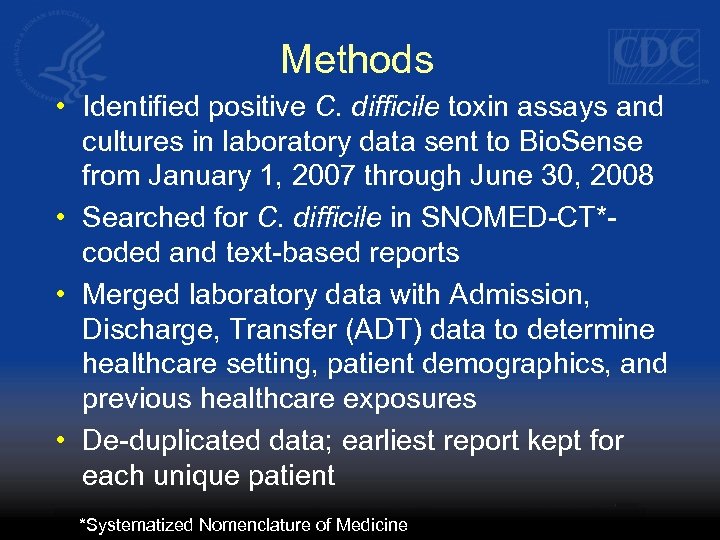 CDC

Methods

• Identified positive C. difficile toxin assays and cultures in laboratory data sent to BioSense from January 1, 2007 through June 30, 2008
• Searched for C. difficile in SNOMED-CT*-coded and text-based reports
• Merged laboratory data with Admission, Discharge, Transfer (ADT) data to determine healthcare setting, patient demographics, and previous healthcare exposures
• De-duplicated data; earliest report kept for each unique patient

*Systematized Nomenclature of Medicine